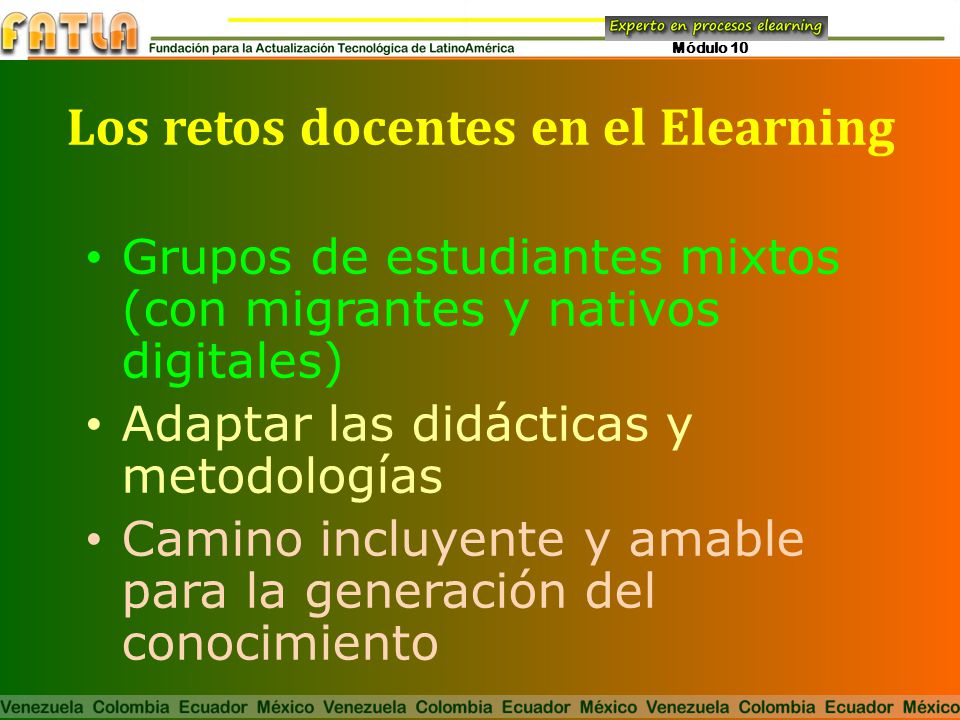 FATLA
Fundación para la Actualización Tecnológica de LatinoAmérica
Experto en procesos elearning
Módulo 10

Los retos docentes en el Elearning

• Grupos de estudiantes mixtos (con migrantes y nativos digitales)
• Adaptar las didácticas y metodologías
• Camino incluyente y amable para la generación del conocimiento

Venezuela Colombia Ecuador México Venezuela Colombia Ecuador México Venezuela Colombia Ecuador México